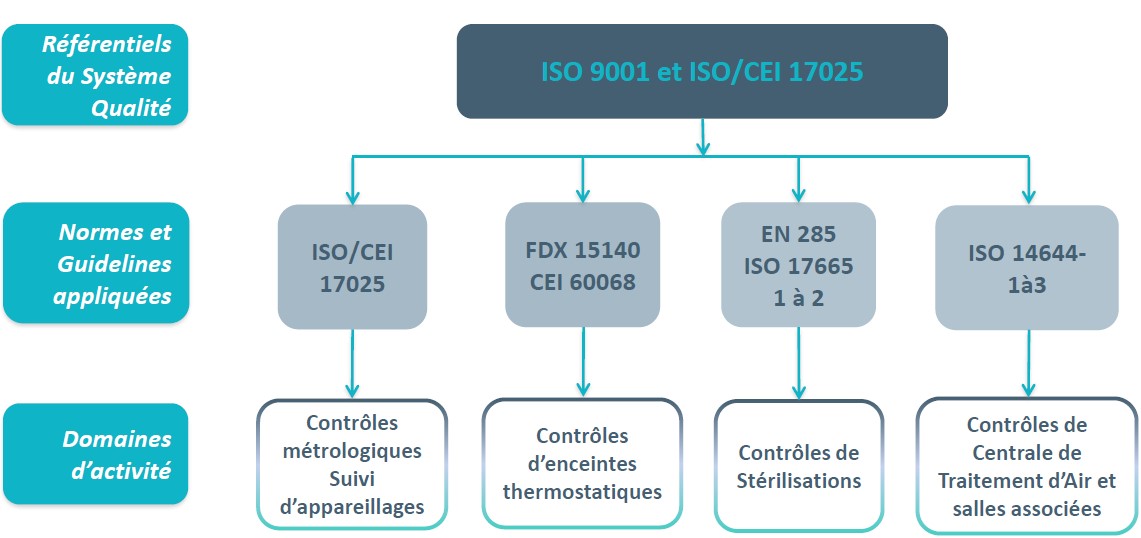 Référentiels du Système Qualité

ISO 9001 et ISO/CEI 17025

Normes et Guidelines appliquées

ISO/CEI 17025

FDX 15140 CEI 60068

EN 285 ISO 17665 1 à 2

ISO 14644-1à3

Domaines d'activité

Contrôles métrologiques Suivi d'appareillages

Contrôles d'enceintes thermostatiques

Contrôles de Stérilisations

Contrôles de Centrale de Traitement d'Air et salles associées